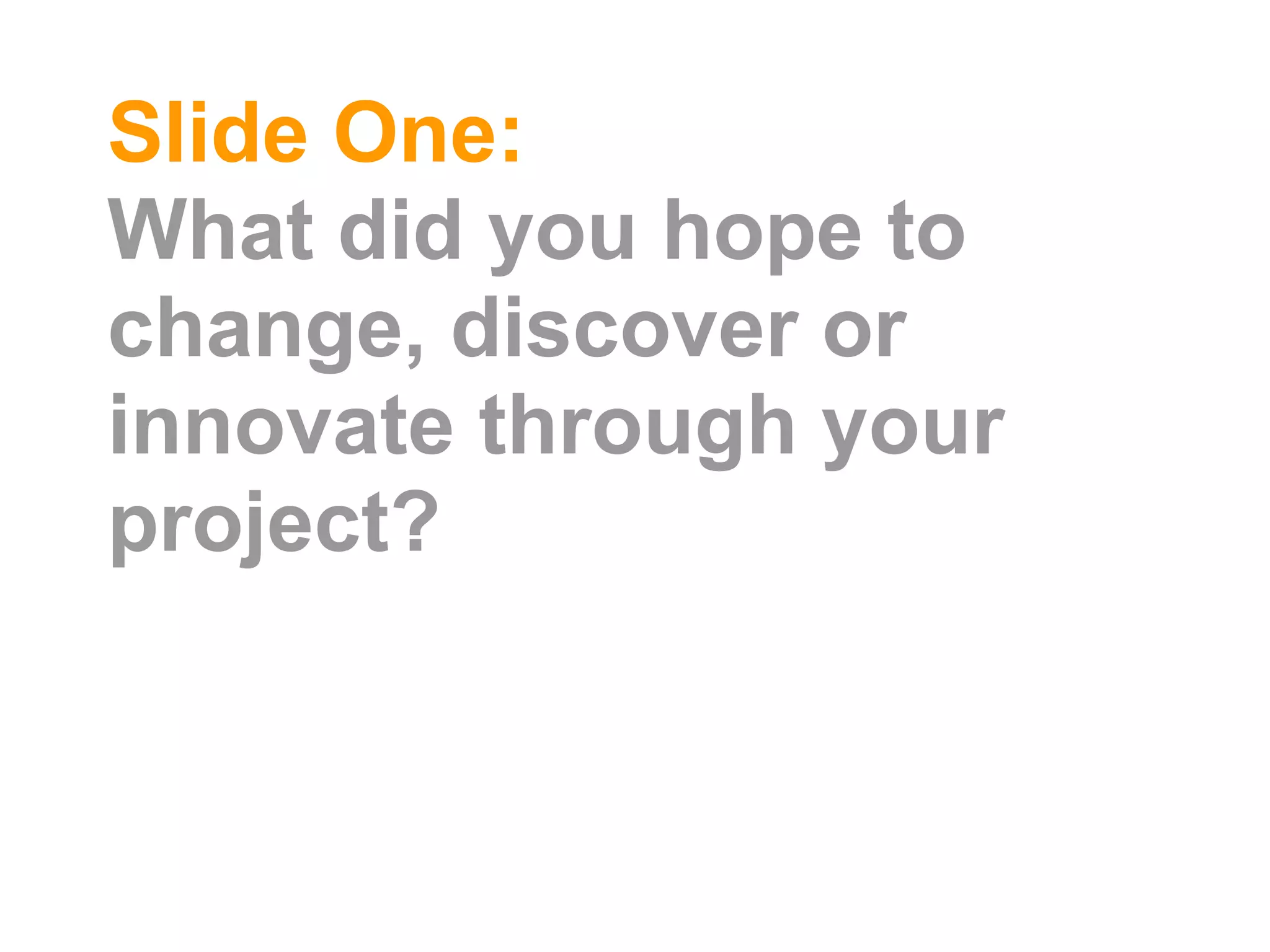 Slide One:
What did you hope to change, discover or innovate through your project?